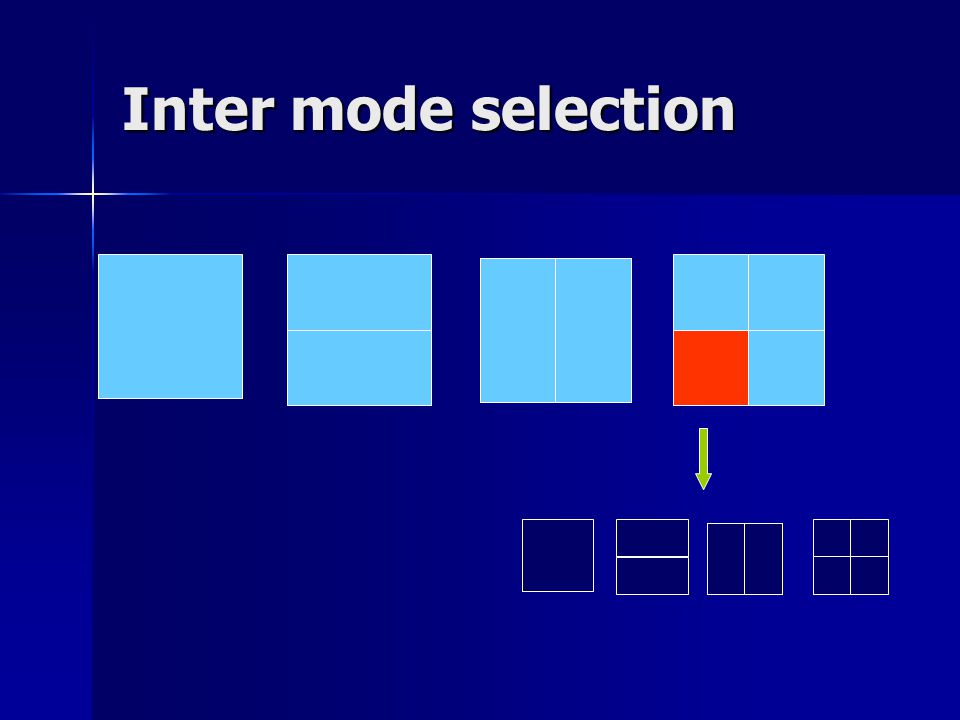 Inter mode selection